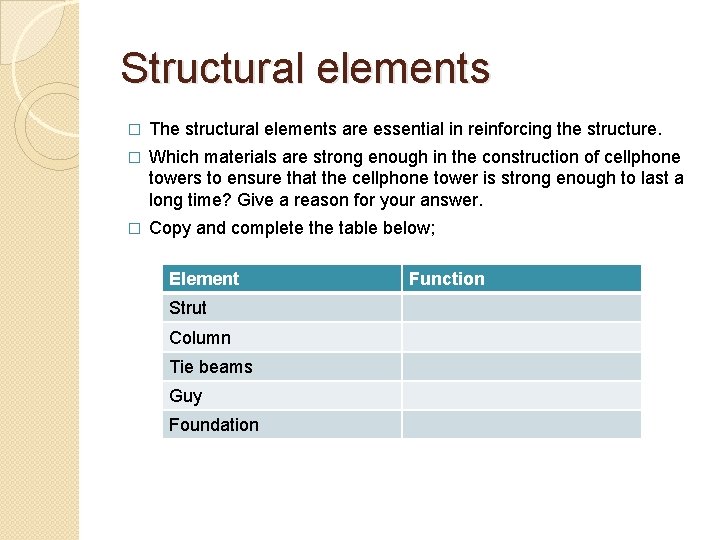 Structural elements

□ The structural elements are essential in reinforcing the structure.

□ Which materials are strong enough in the construction of cellphone towers to ensure that the cellphone tower is strong enough to last a long time? Give a reason for your answer.

□ Copy and complete the table below;

| Element | Function |
|---|---|
| Strut | |
| Column | |
| Tie beams | |
| Guy | |
| Foundation | |